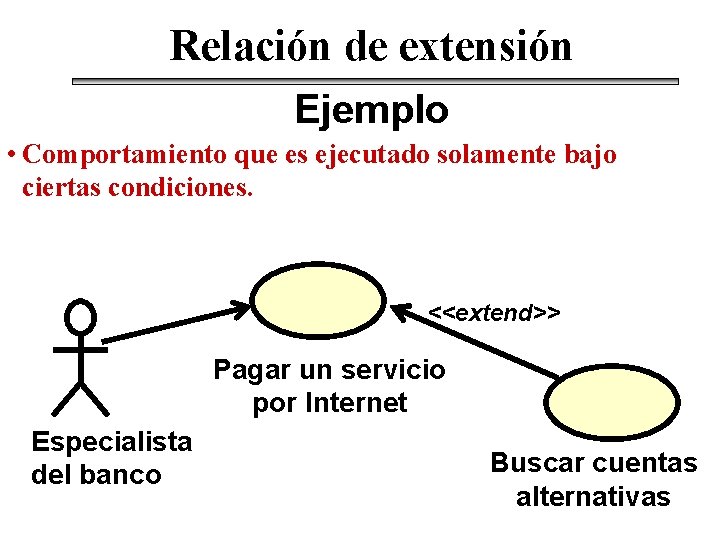 Relación de extensión

Ejemplo

• Comportamiento que es ejecutado solamente bajo ciertas condiciones.

<<extend>>

Pagar un servicio por Internet

Especialista del banco

Buscar cuentas alternativas